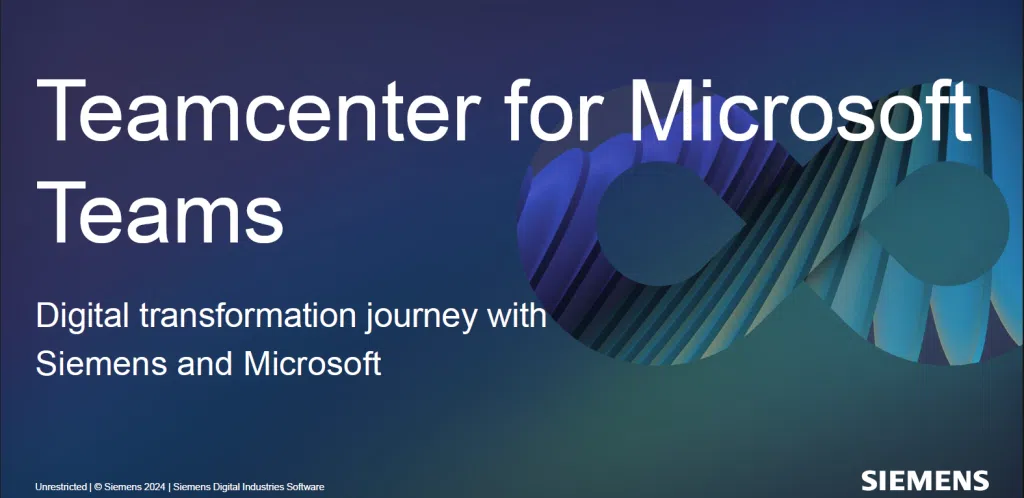 Teamcenter for Microsoft Teams

Digital transformation journey with Siemens and Microsoft

Unrestricted | © Siemens 2024 | Siemens Digital Industries Software

SIEMENS